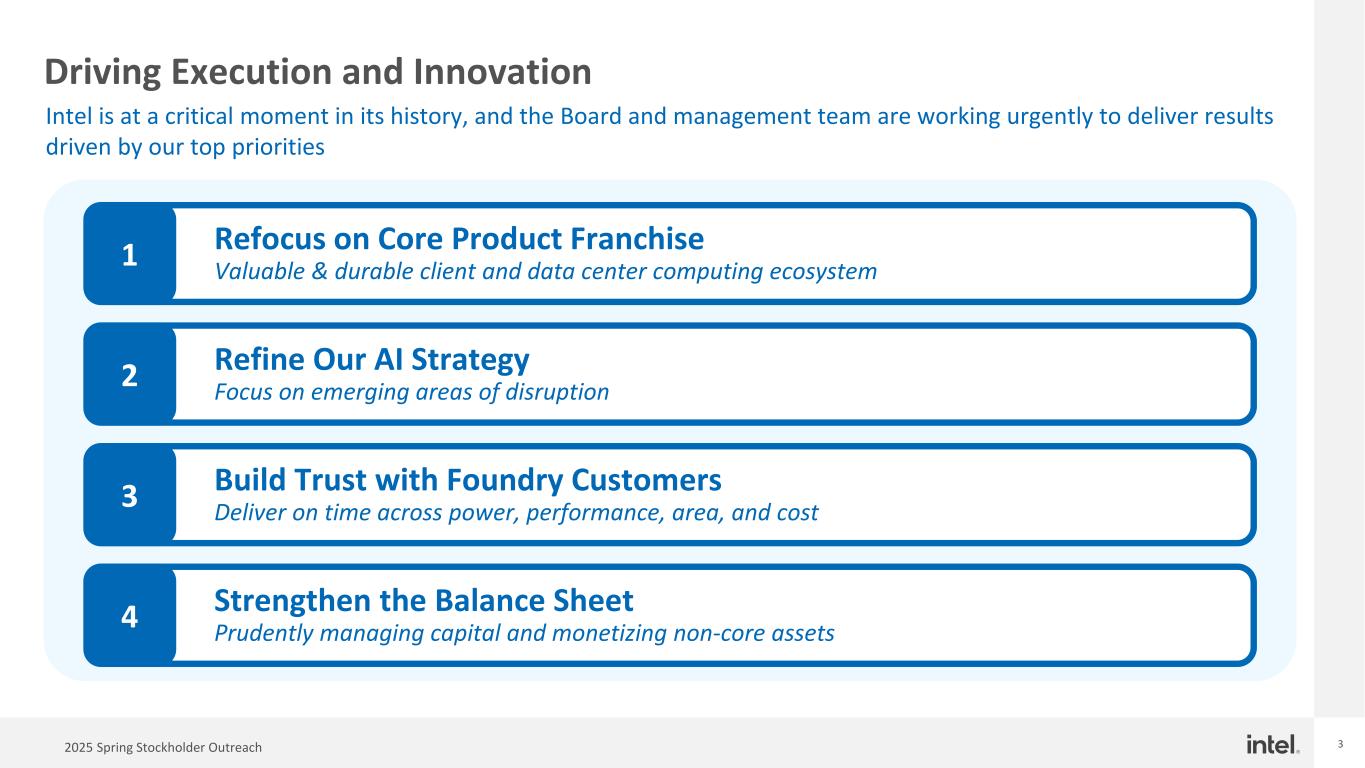 Driving Execution and Innovation

Intel is at a critical moment in its history, and the Board and management team are working urgently to deliver results driven by our top priorities

1
Refocus on Core Product Franchise
Valuable & durable client and data center computing ecosystem

2
Refine Our AI Strategy
Focus on emerging areas of disruption

3
Build Trust with Foundry Customers
Deliver on time across power, performance, area, and cost

4
Strengthen the Balance Sheet
Prudently managing capital and monetizing non-core assets

2025 Spring Stockholder Outreach

intel.

3